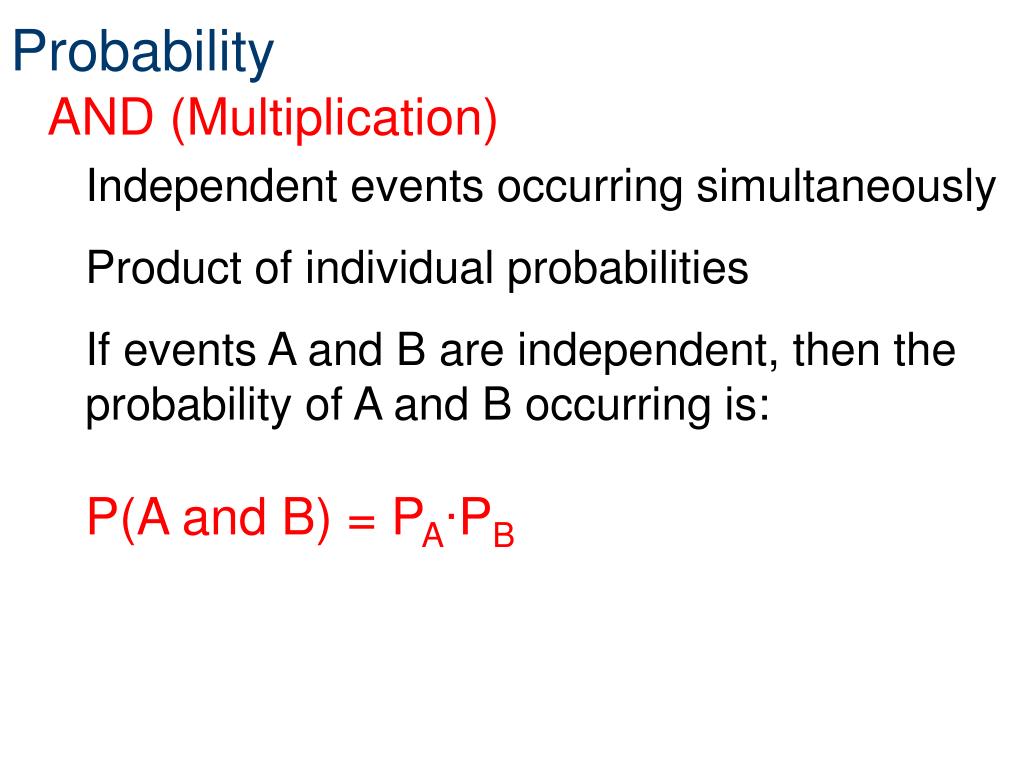 Probability

AND (Multiplication)

Independent events occurring simultaneously

Product of individual probabilities

If events A and B are independent, then the probability of A and B occurring is:

$P(A \text{ and } B) = P_A \cdot P_B$